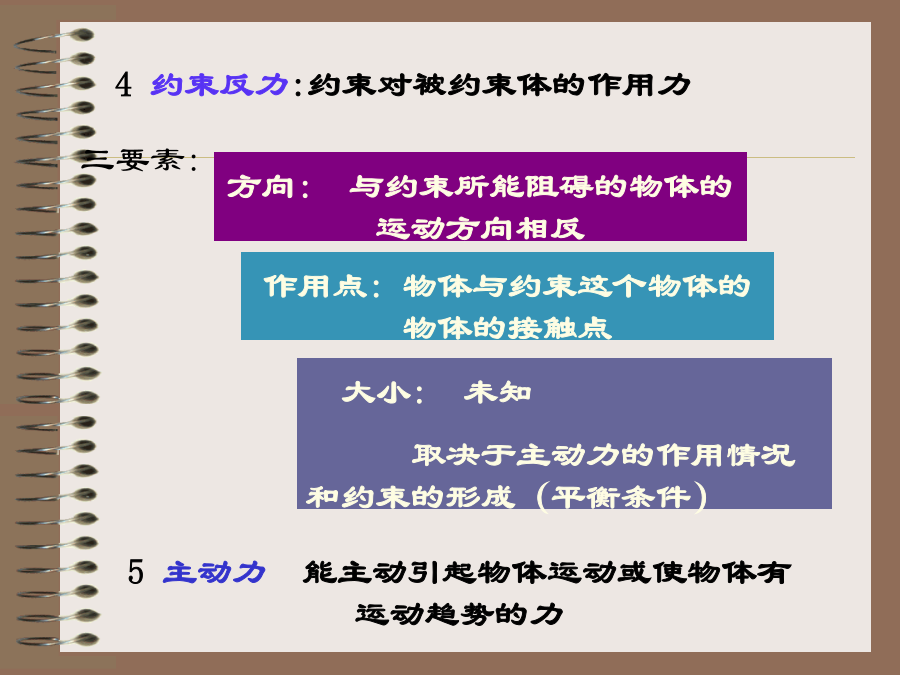 4 约束反力:约束对被约束体的作用力

三要素:

方向: 与约束所能阻碍的物体的运动方向相反

作用点: 物体与约束这个物体的物体的接触点

大小: 未知

取决于主动力的作用情况和约束的形成（平衡条件）

5 主动力 能主动引起物体运动或使物体有运动趋势的力